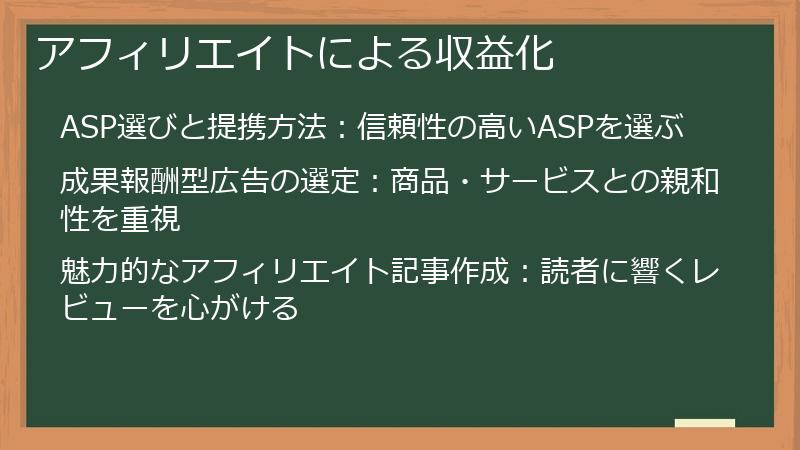 アフィリエイトによる収益化

ASP選びと提携方法：信頼性の高いASPを選ぶ

成果報酬型広告の選定：商品・サービスとの親和性を重視

魅力的なアフィリエイト記事作成：読者に響くレビューを心がける